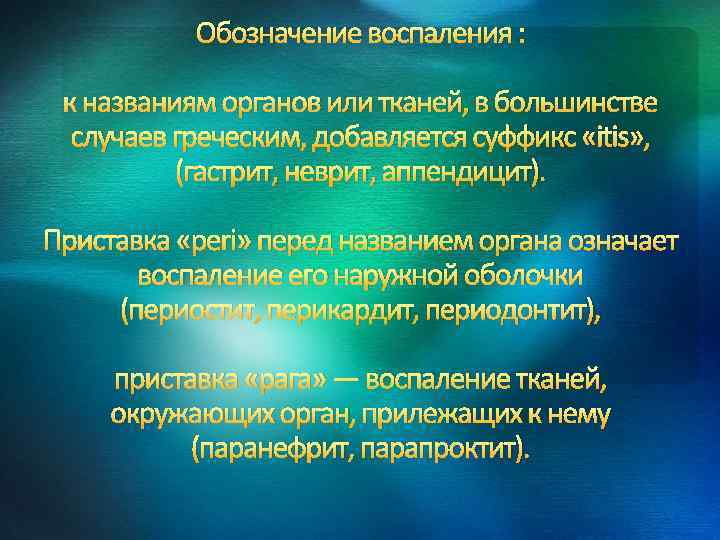 Обозначение воспаления :

к названиям органов или тканей, в большинстве случаев греческим, добавляется суффикс «itis», (гастрит, неврит, аппендицит).

Приставка «peri» перед названием органа означает воспаление его наружной оболочки (периостит, перикардит, периодонтит),

приставка «para» — воспаление тканей, окружающих орган, прилежащих к нему (паранефрит, парапроктит).